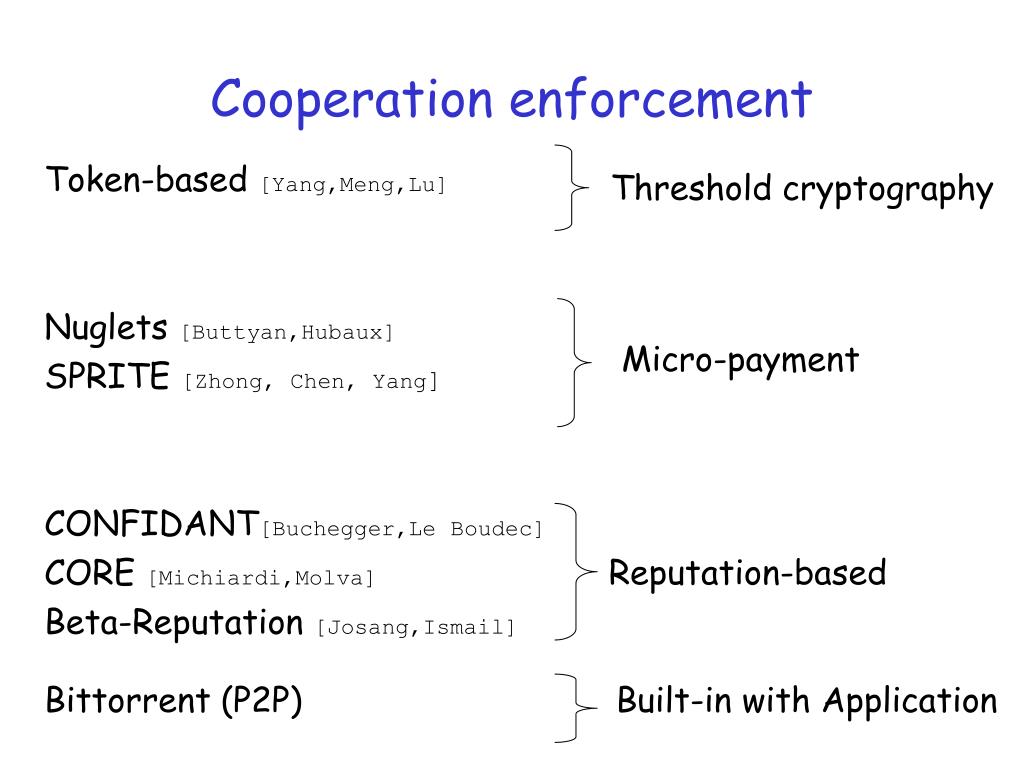 Cooperation enforcement

Token-based [Yang,Meng,Lu]

Threshold cryptography

Nuglets [Buttyan,Hubaux]
SPRITE [Zhong, Chen, Yang]

Micro-payment

CONFIDANT[Buchegger,Le Boudec]
CORE [Michiardi,Molva]
Beta-Reputation [Josang,Ismail]

Reputation-based

Bittorrent (P2P)

Built-in with Application